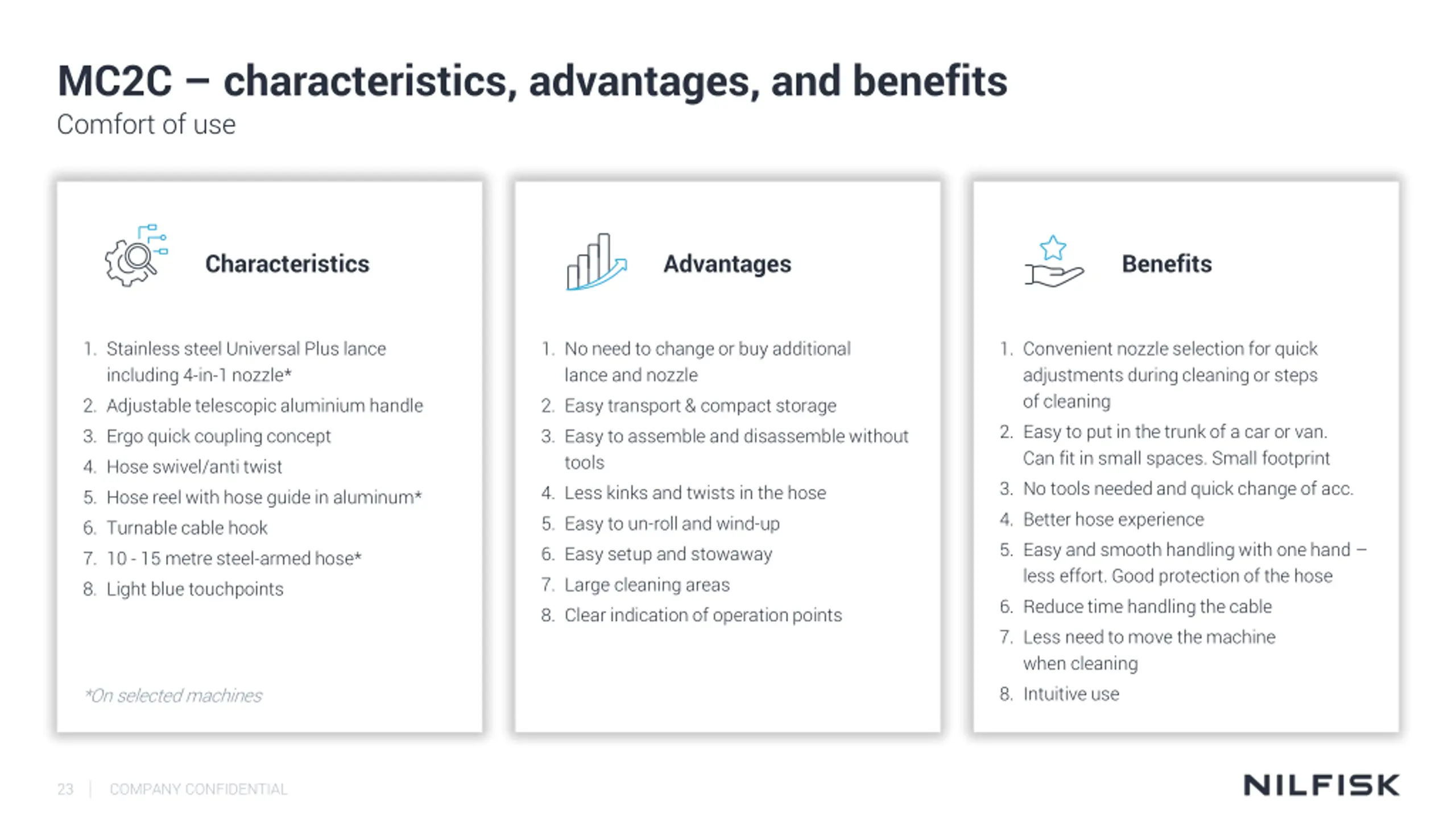 MC2C – characteristics, advantages, and benefits
Comfort of use

Characteristics

1. Stainless steel Universal Plus lance including 4-in-1 nozzle*
2. Adjustable telescopic aluminium handle
3. Ergo quick coupling concept
4. Hose swivel/anti twist
5. Hose reel with hose guide in aluminum*
6. Turnable cable hook
7. 10 - 15 metre steel-armed hose*
8. Light blue touchpoints

*On selected machines

Advantages

1. No need to change or buy additional lance and nozzle
2. Easy transport & compact storage
3. Easy to assemble and disassemble without tools
4. Less kinks and twists in the hose
5. Easy to un-roll and wind-up
6. Easy setup and stowaway
7. Large cleaning areas
8. Clear indication of operation points

Benefits

1. Convenient nozzle selection for quick adjustments during cleaning or steps of cleaning
2. Easy to put in the trunk of a car or van. Can fit in small spaces. Small footprint
3. No tools needed and quick change of acc.
4. Better hose experience
5. Easy and smooth handling with one hand – less effort. Good protection of the hose
6. Reduce time handling the cable
7. Less need to move the machine when cleaning
8. Intuitive use

23 | COMPANY CONFIDENTIAL

NILFISK